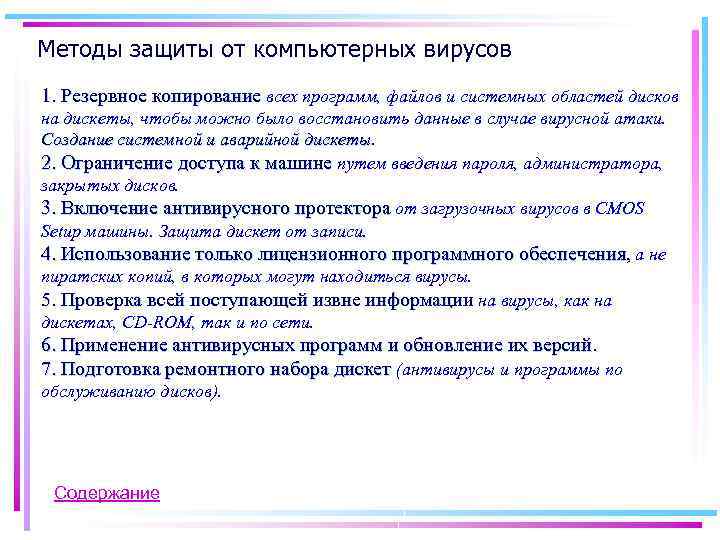 Методы защиты от компьютерных вирусов

1. Резервное копирование всех программ, файлов и системных областей дисков на дискеты, чтобы можно было восстановить данные в случае вирусной атаки. Создание системной и аварийной дискеты.
2. Ограничение доступа к машине путем введения пароля, администратора, закрытых дисков.
3. Включение антивирусного протектора от загрузочных вирусов в CMOS Setup машины. Защита дискет от записи.
4. Использование только лицензионного программного обеспечения, а не пиратских копий, в которых могут находиться вирусы.
5. Проверка всей поступающей извне информации на вирусы, как на дискетах, CD-ROM, так и по сети.
6. Применение антивирусных программ и обновление их версий.
7. Подготовка ремонтного набора дискет (антивирусы и программы по обслуживанию дисков).

Содержание